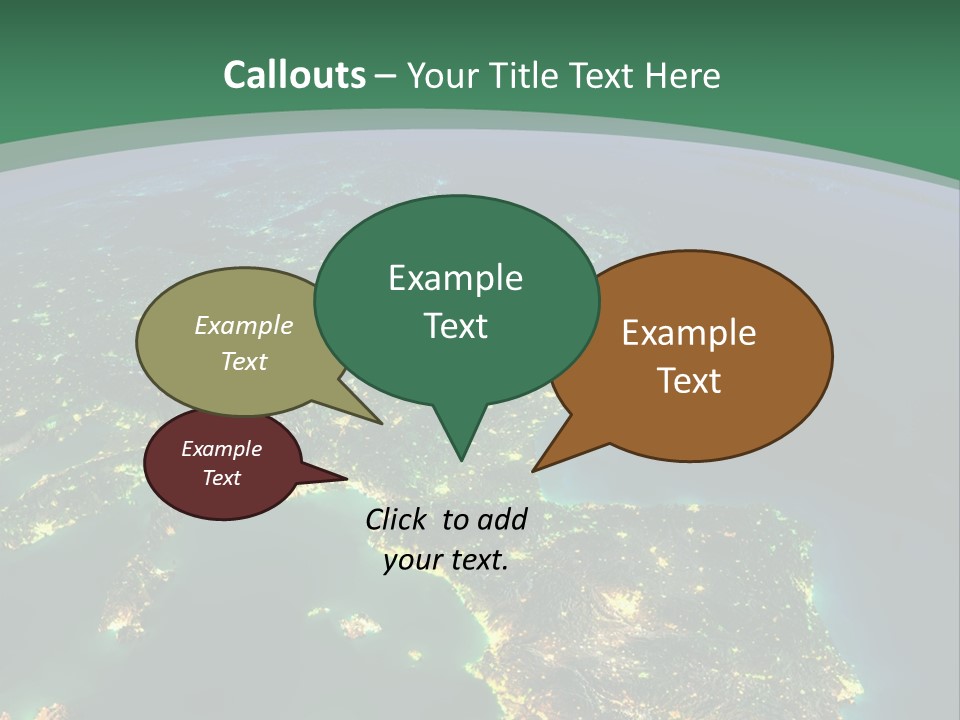 Callouts – Your Title Text Here

Example Text

Example Text

Example Text

Example Text

Click to add your text.